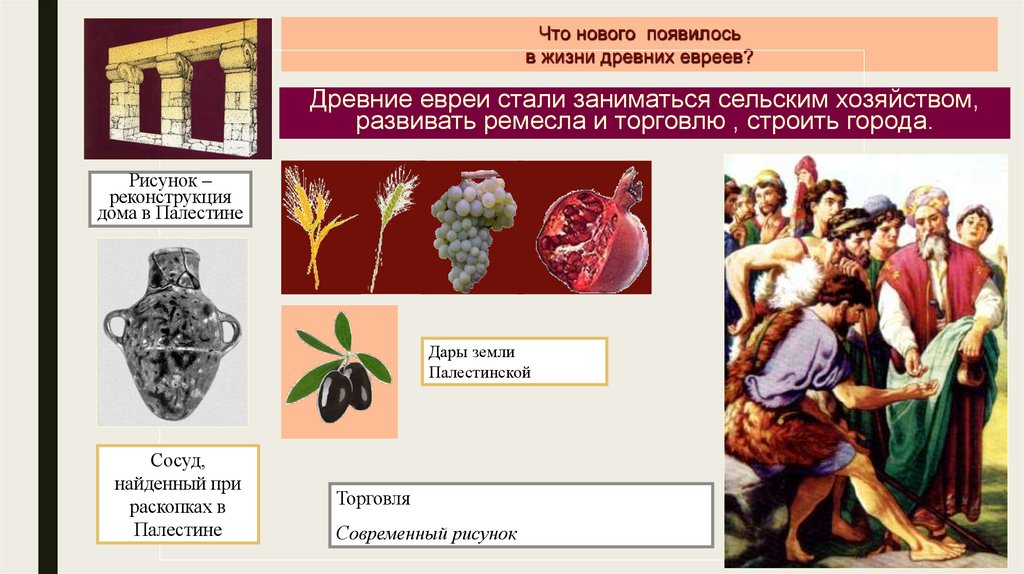 Что нового появилось в жизни древних евреев?

Древние евреи стали заниматься сельским хозяйством, развивать ремесла и торговлю , строить города.

Рисунок – реконструкция дома в Палестине

Дары земли Палестинской

Сосуд, найденный при раскопках в Палестине

Торговля

Современный рисунок